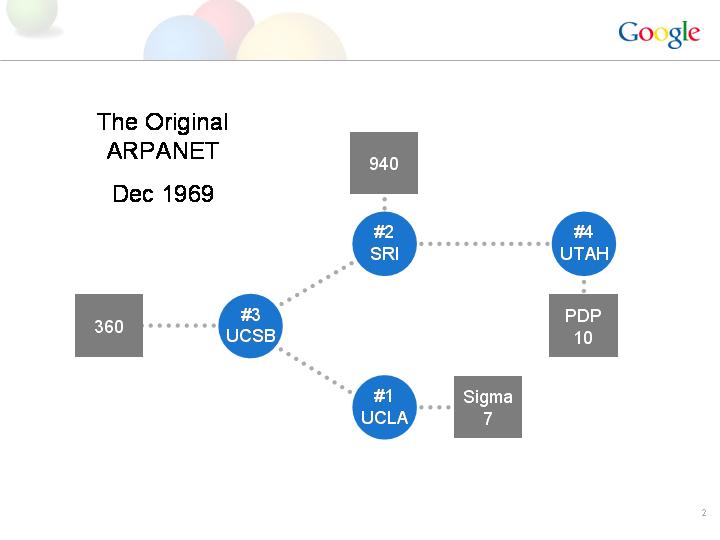 Google

The Original
ARPANET

Dec 1969

940

#2
SRI

#4
UTAH

360

#3
UCSB

PDP
10

#1
UCLA

Sigma
7

2